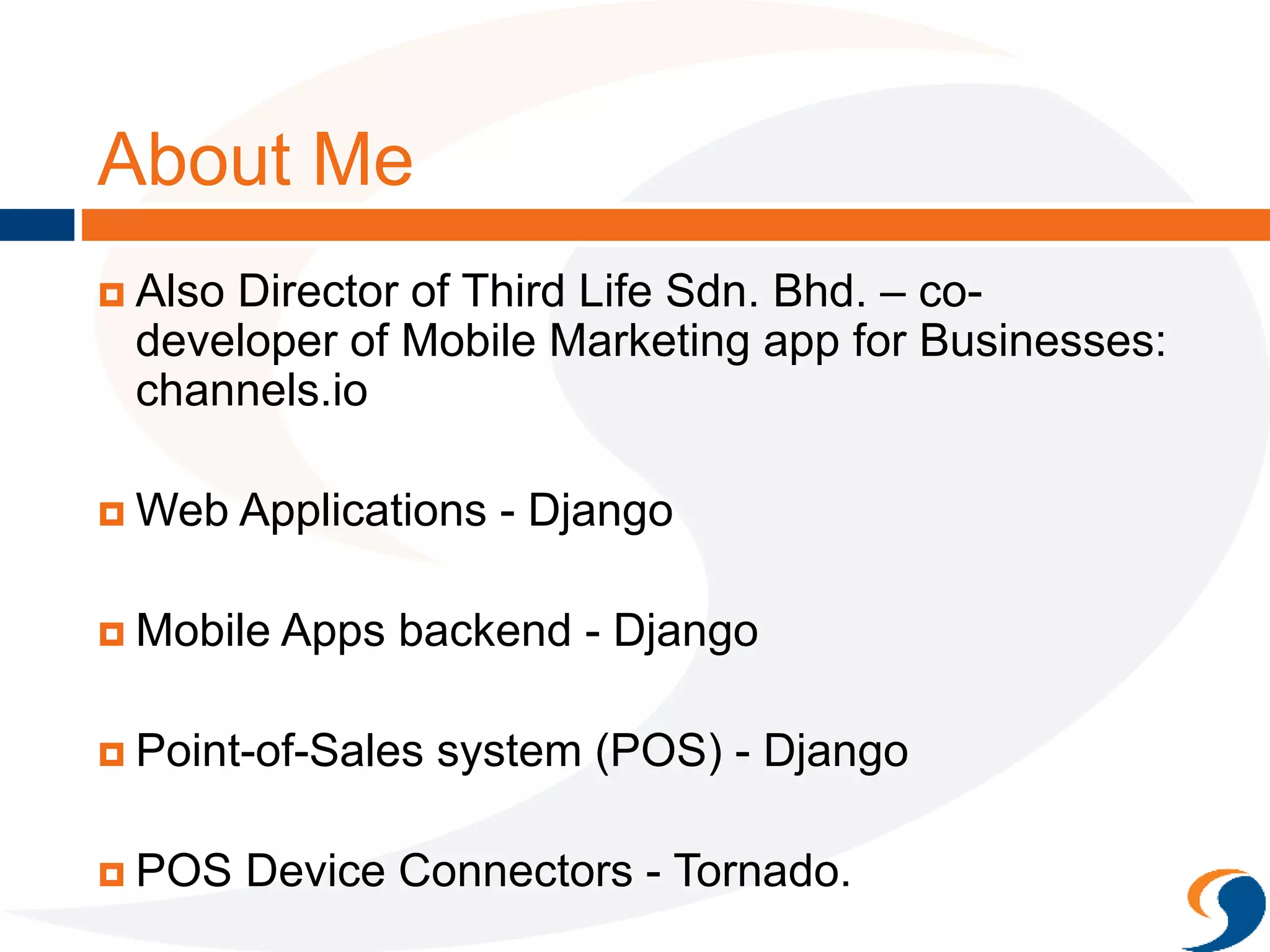 About Me

Also Director of Third Life Sdn. Bhd. – co-developer of Mobile Marketing app for Businesses: channels.io

Web Applications - Django

Mobile Apps backend - Django

Point-of-Sales system (POS) - Django

POS Device Connectors - Tornado.